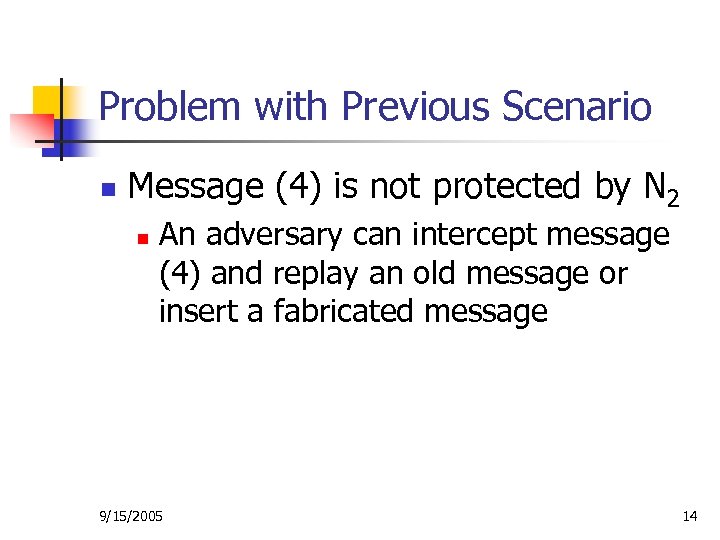 Problem with Previous Scenario

Message (4) is not protected by $N_2$

An adversary can intercept message (4) and replay an old message or insert a fabricated message

9/15/2005

14